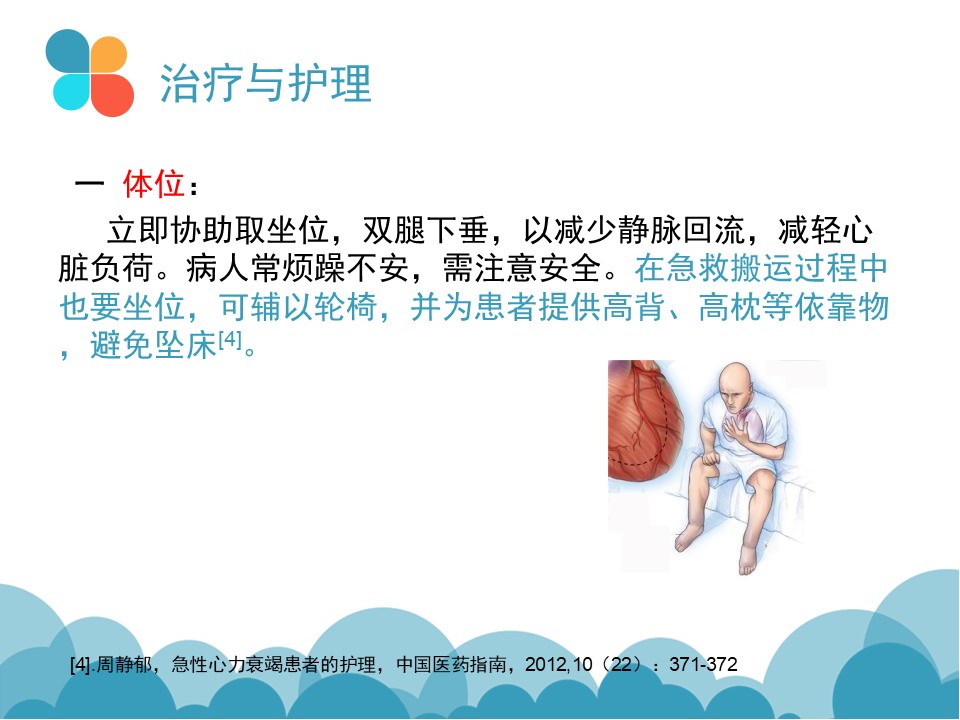 治疗与护理

一 体位：

立即协助取坐位，双腿下垂，以减少静脉回流，减轻心脏负荷。病人常烦躁不安，需注意安全。在急救搬运过程中也要坐位，可辅以轮椅，并为患者提供高背、高枕等依靠物，避免坠床$^{[4]}$。

[4].周静郁，急性心力衰竭患者的护理，中国医药指南，2012,10（22）：371-372